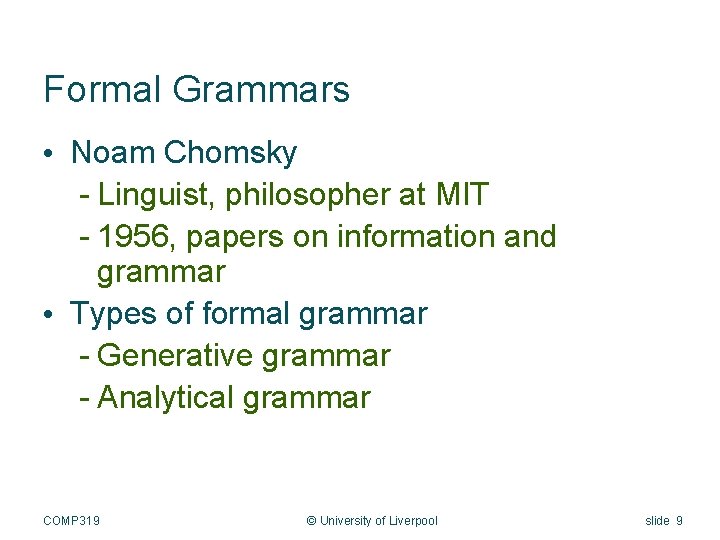 Formal Grammars

• Noam Chomsky
- Linguist, philosopher at MIT
- 1956, papers on information and grammar
• Types of formal grammar
- Generative grammar
- Analytical grammar

COMP319 © University of Liverpool slide 9